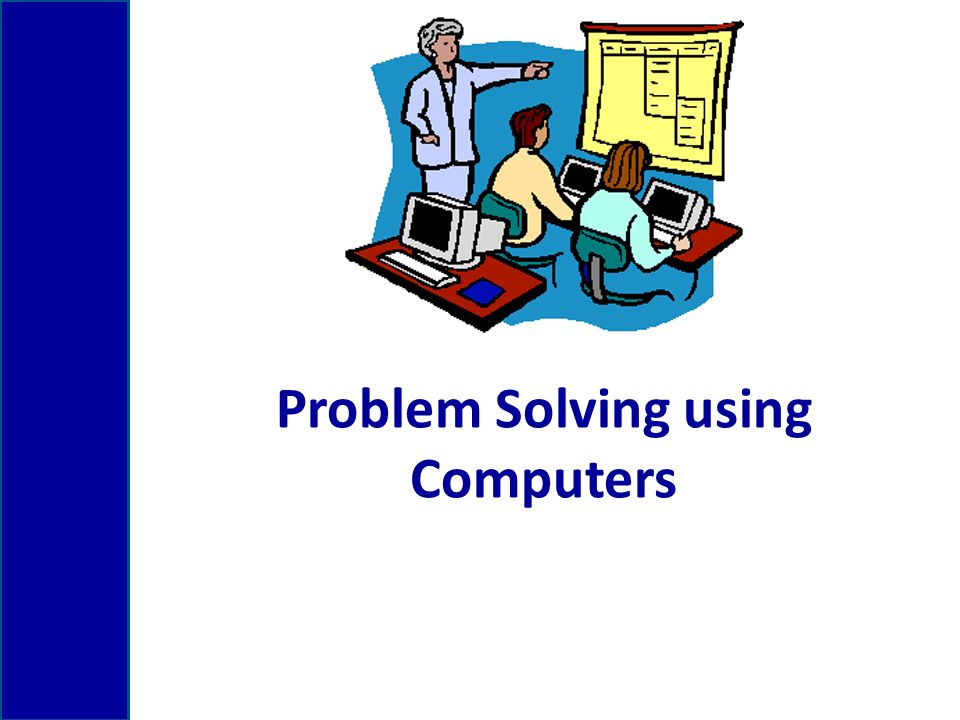 Problem Solving using Computers